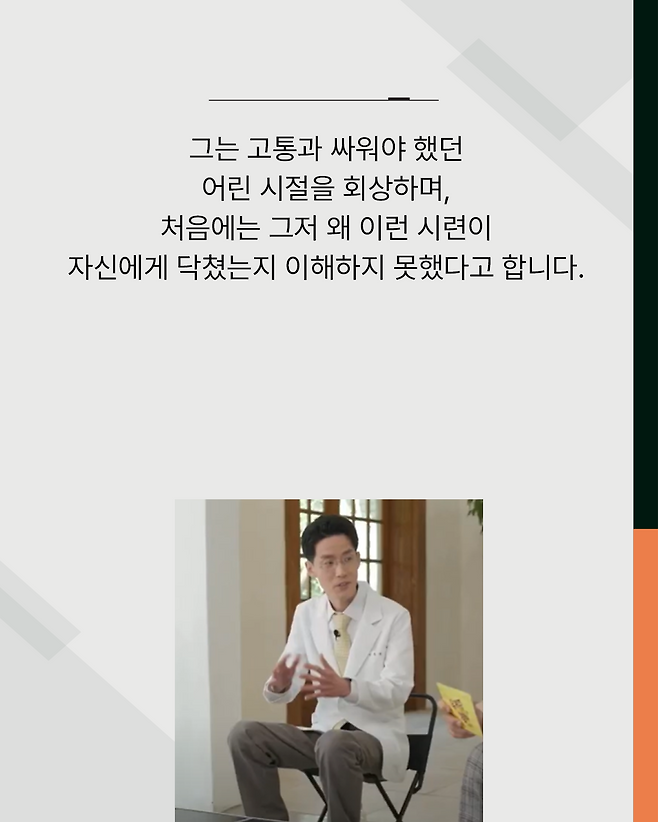 그는 고통과 싸워야 했던
어린 시절을 회상하며,
처음에는 그저 왜 이런 시련이
자신에게 닥쳤는지 이해하지 못했다고 합니다.